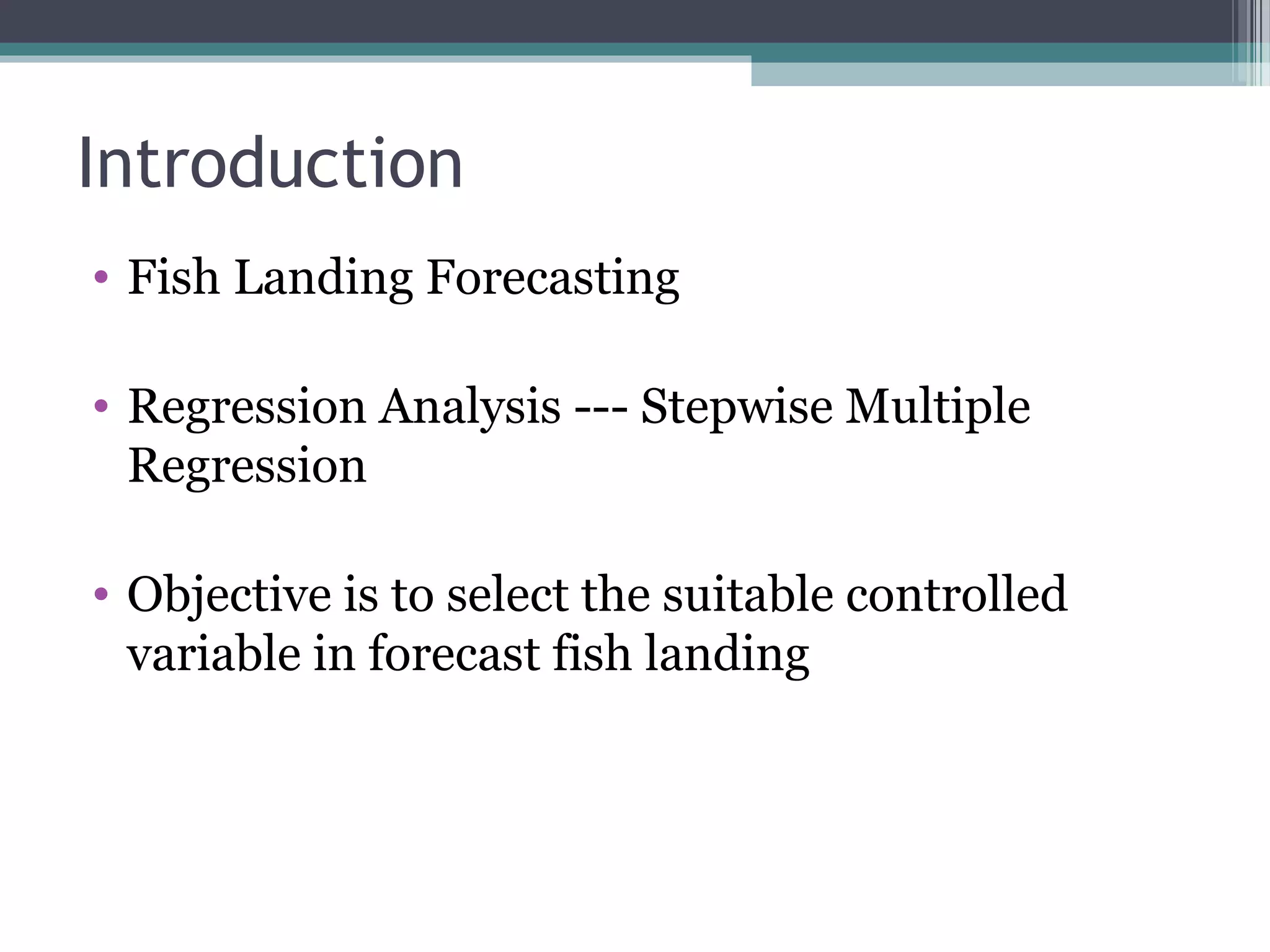 Introduction

• Fish Landing Forecasting

• Regression Analysis --- Stepwise Multiple Regression

• Objective is to select the suitable controlled variable in forecast fish landing